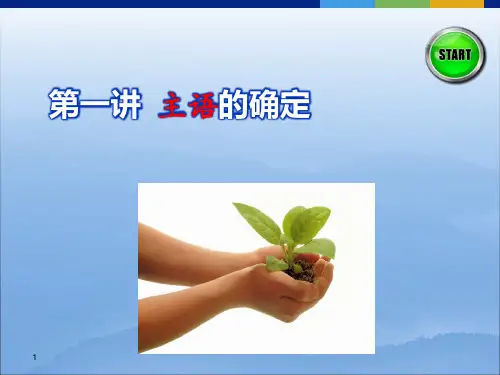 START

第一讲 主语的确定

1